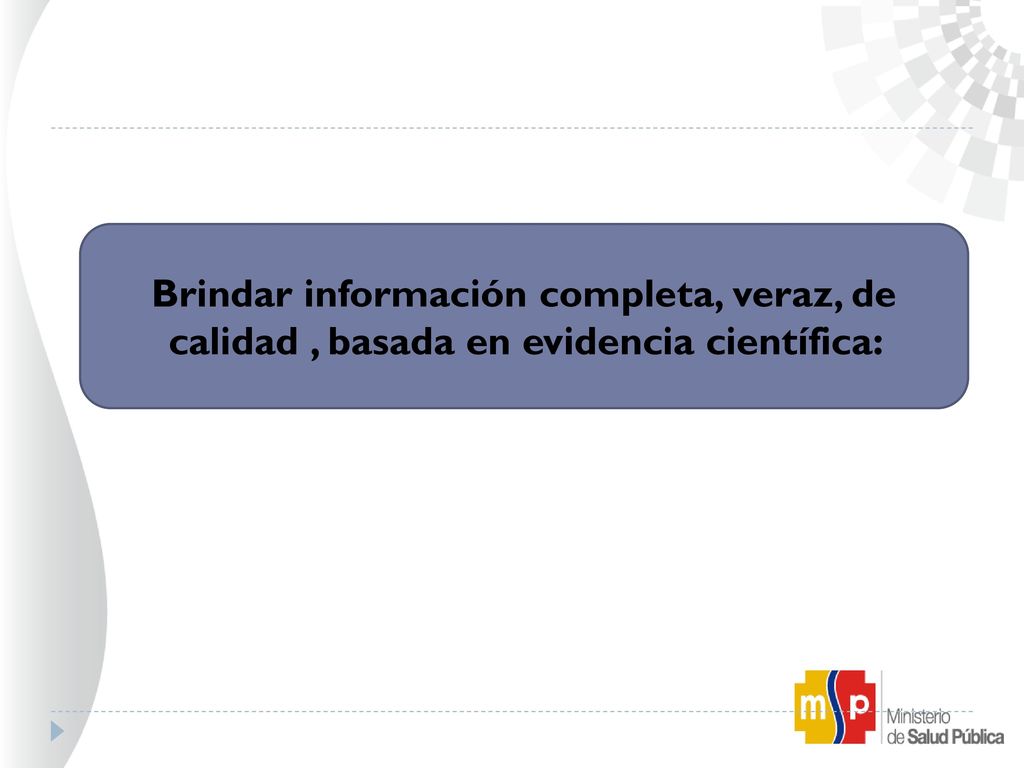 Brindar información completa, veraz, de calidad , basada en evidencia científica:

msp Ministerio de Salud Pública